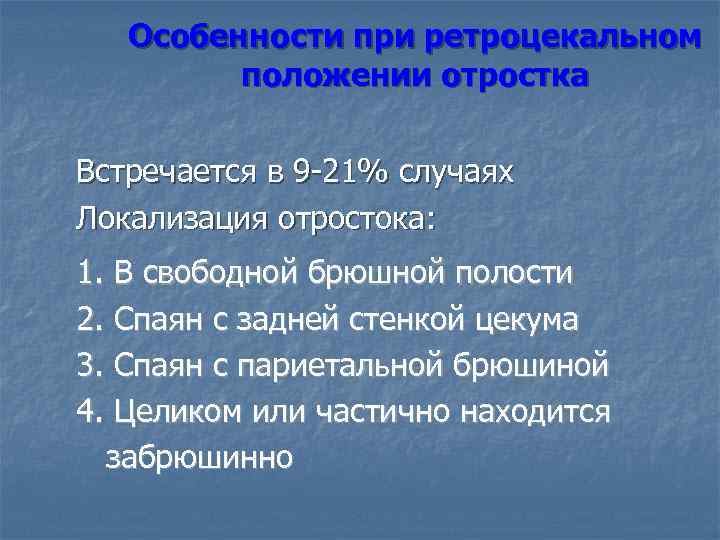 Особенности при ретроцекальном положении отростка

Встречается в 9-21% случаях

Локализация отростока:

1. В свободной брюшной полости

2. Спаян с задней стенкой цекума

3. Спаян с париетальной брюшиной

4. Целиком или частично находится забрюшинно